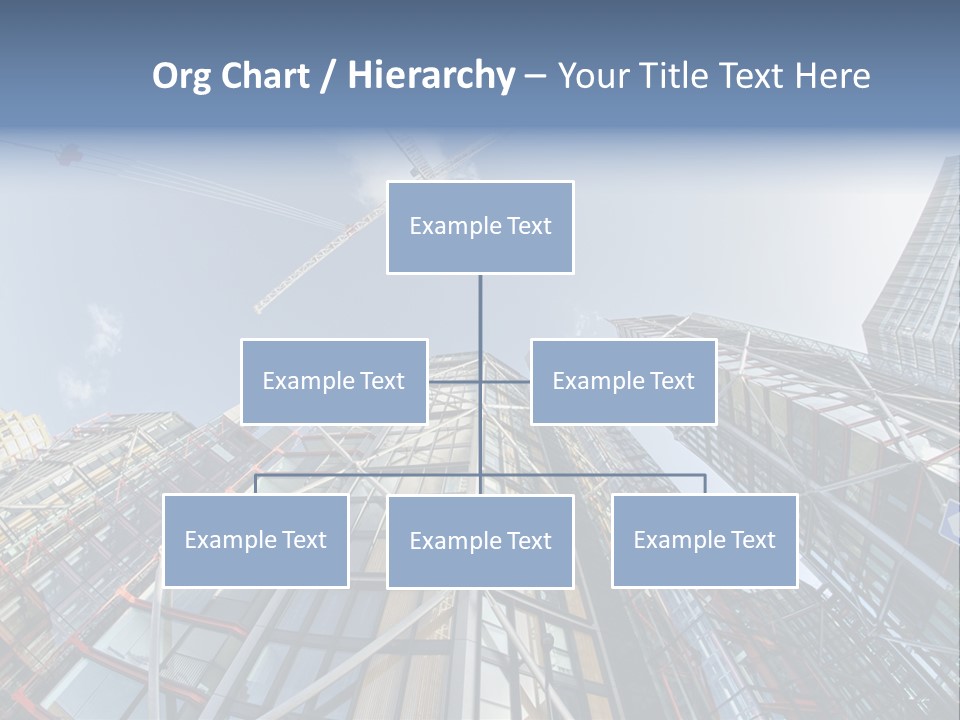 Org Chart / Hierarchy – Your Title Text Here

Example Text

Example Text

Example Text

Example Text

Example Text

Example Text